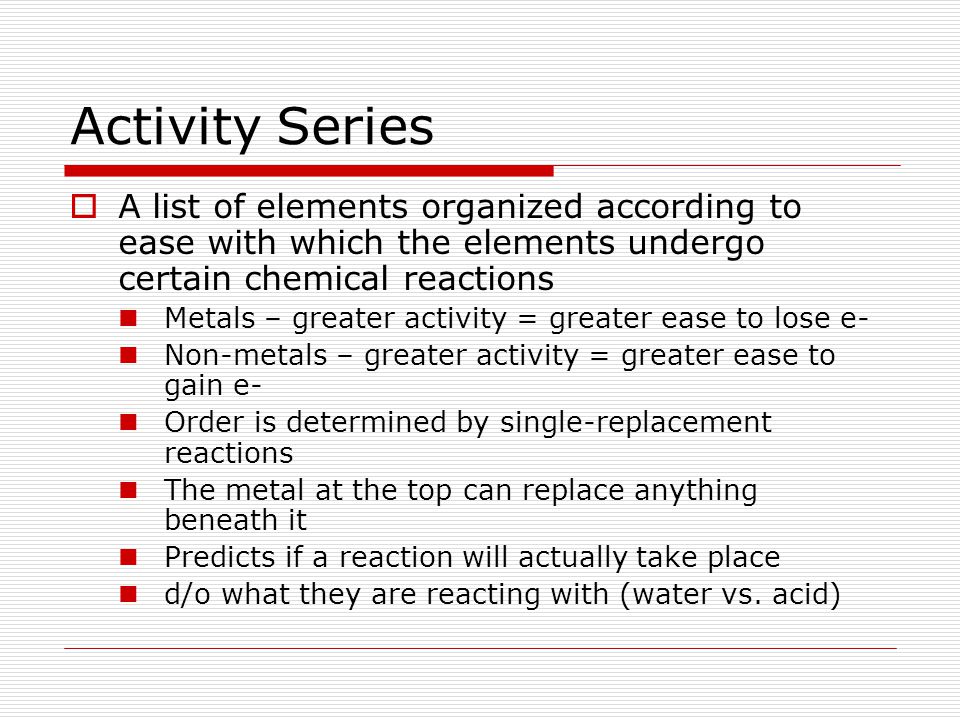 Activity Series

A list of elements organized according to ease with which the elements undergo certain chemical reactions

Metals – greater activity = greater ease to lose e-

Non-metals – greater activity = greater ease to gain e-

Order is determined by single-replacement reactions

The metal at the top can replace anything beneath it

Predicts if a reaction will actually take place

d/o what they are reacting with (water vs. acid)